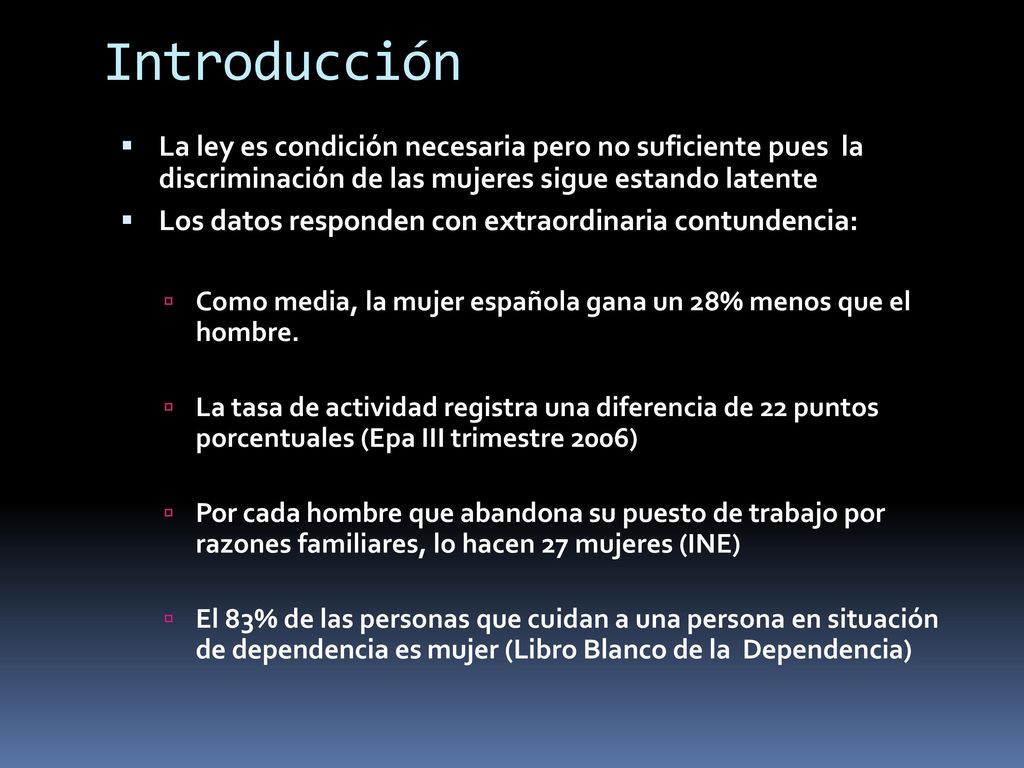 Introducción

La ley es condición necesaria pero no suficiente pues la discriminación de las mujeres sigue estando latente

Los datos responden con extraordinaria contundencia:

Como media, la mujer española gana un 28% menos que el hombre.

La tasa de actividad registra una diferencia de 22 puntos porcentuales (Epa III trimestre 2006)

Por cada hombre que abandona su puesto de trabajo por razones familiares, lo hacen 27 mujeres (INE)

El 83% de las personas que cuidan a una persona en situación de dependencia es mujer (Libro Blanco de la Dependencia)